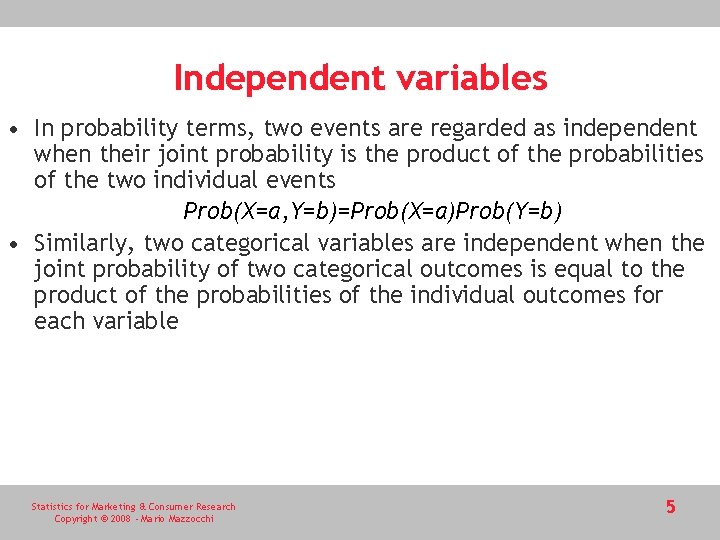 Independent variables

• In probability terms, two events are regarded as independent when their joint probability is the product of the probabilities of the two individual events

$Prob(X=a,Y=b)=Prob(X=a)Prob(Y=b)$

• Similarly, two categorical variables are independent when the joint probability of two categorical outcomes is equal to the product of the probabilities of the individual outcomes for each variable

Statistics for Marketing & Consumer Research
Copyright © 2008 - Mario Mazzocchi

5